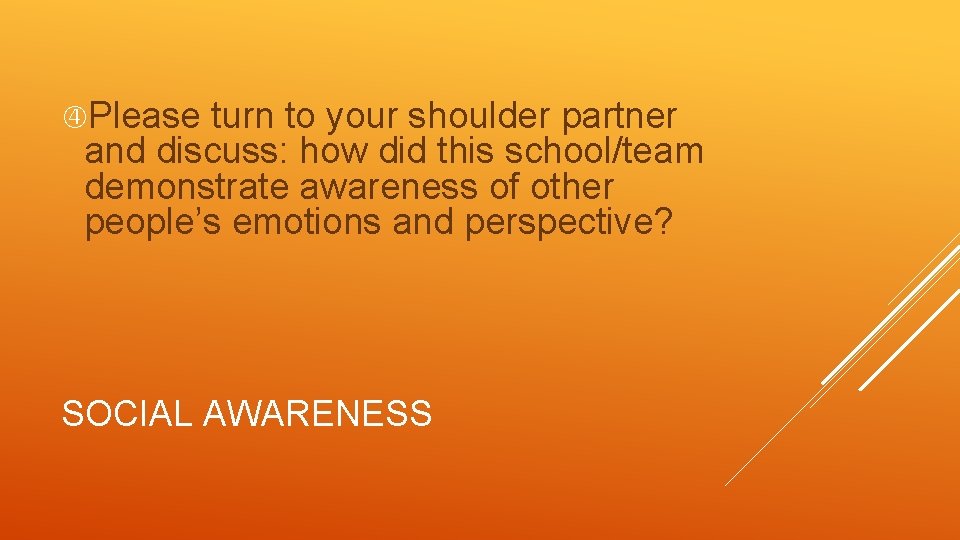 ④Please turn to your shoulder partner and discuss: how did this school/team demonstrate awareness of other people’s emotions and perspective?

SOCIAL AWARENESS